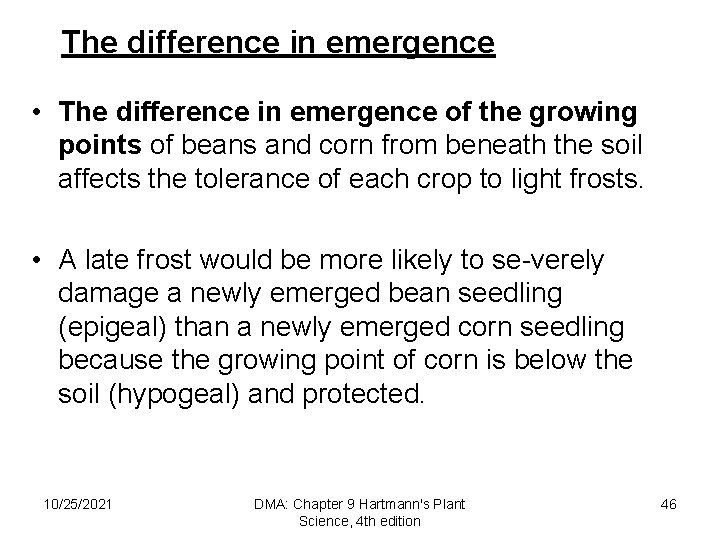 The difference in emergence

• The difference in emergence of the growing points of beans and corn from beneath the soil affects the tolerance of each crop to light frosts.

• A late frost would be more likely to se-verely damage a newly emerged bean seedling (epigeal) than a newly emerged corn seedling because the growing point of corn is below the soil (hypogeal) and protected.

10/25/2021

DMA: Chapter 9 Hartmann's Plant Science, 4th edition

46